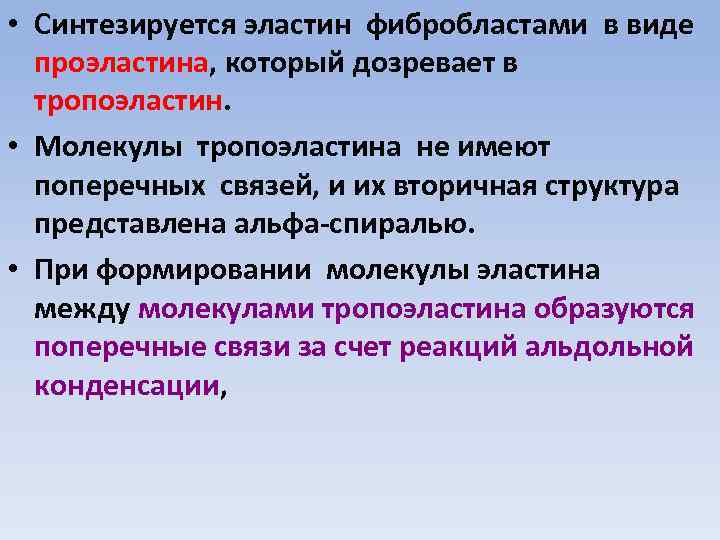 • Синтезируется эластин фибробластами в виде проэластина, который дозревает в тропоэластин.

• Молекулы тропоэластина не имеют поперечных связей, и их вторичная структура представлена альфа-спиралью.

• При формировании молекулы эластина между молекулами тропоэластина образуются поперечные связи за счет реакций альдольной конденсации,